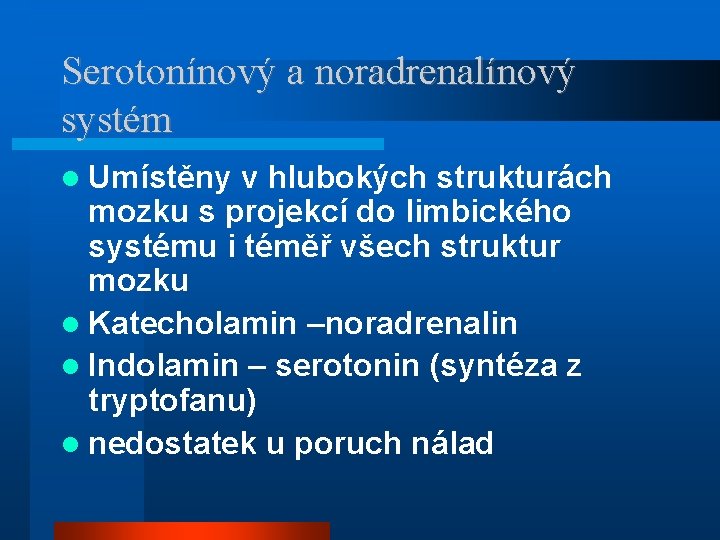 Serotonínový a noradrenalínový systém

- Umístěny v hlubokých strukturách mozku s projekcí do limbického systému i téměř všech struktur mozku
- Katecholamin –noradrenalin
- Indolamin – serotonin (syntéza z tryptofanu)
- nedostatek u poruch nálad